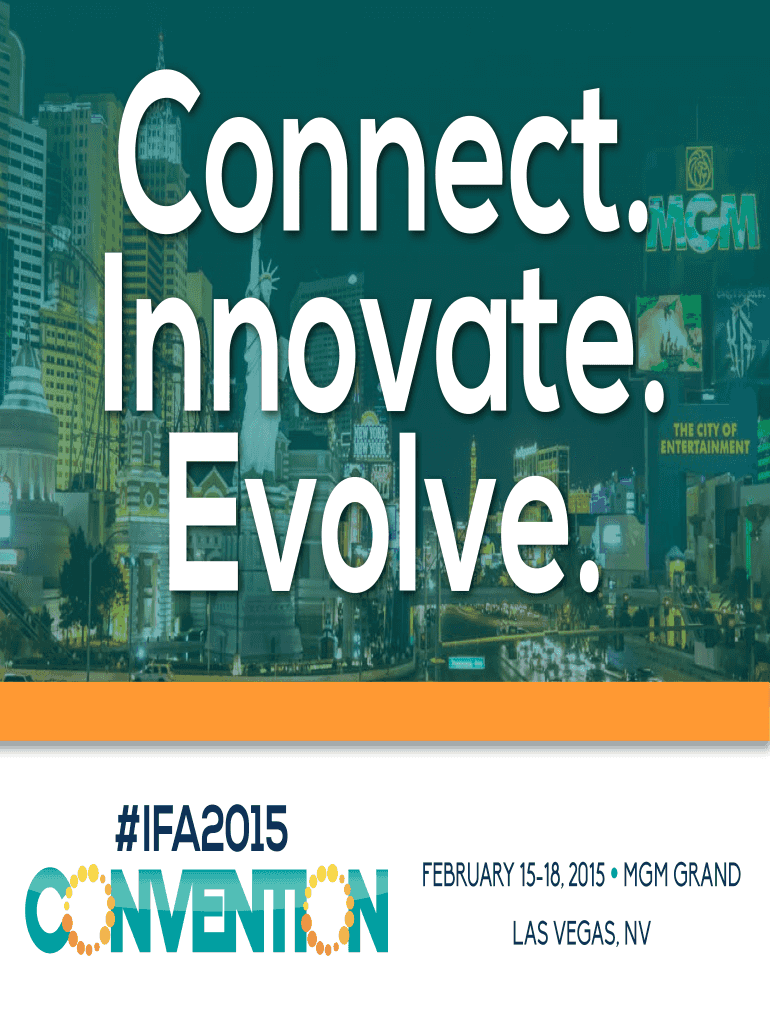 Connect.
Innovate.
Evolve.

MGM

THE CITY OF ENTERTAINMENT

NEW YORK NEW YORK

#IFA2015
CONVENTION

FEBRUARY 15-18, 2015 • MGM GRAND
LAS VEGAS, NV